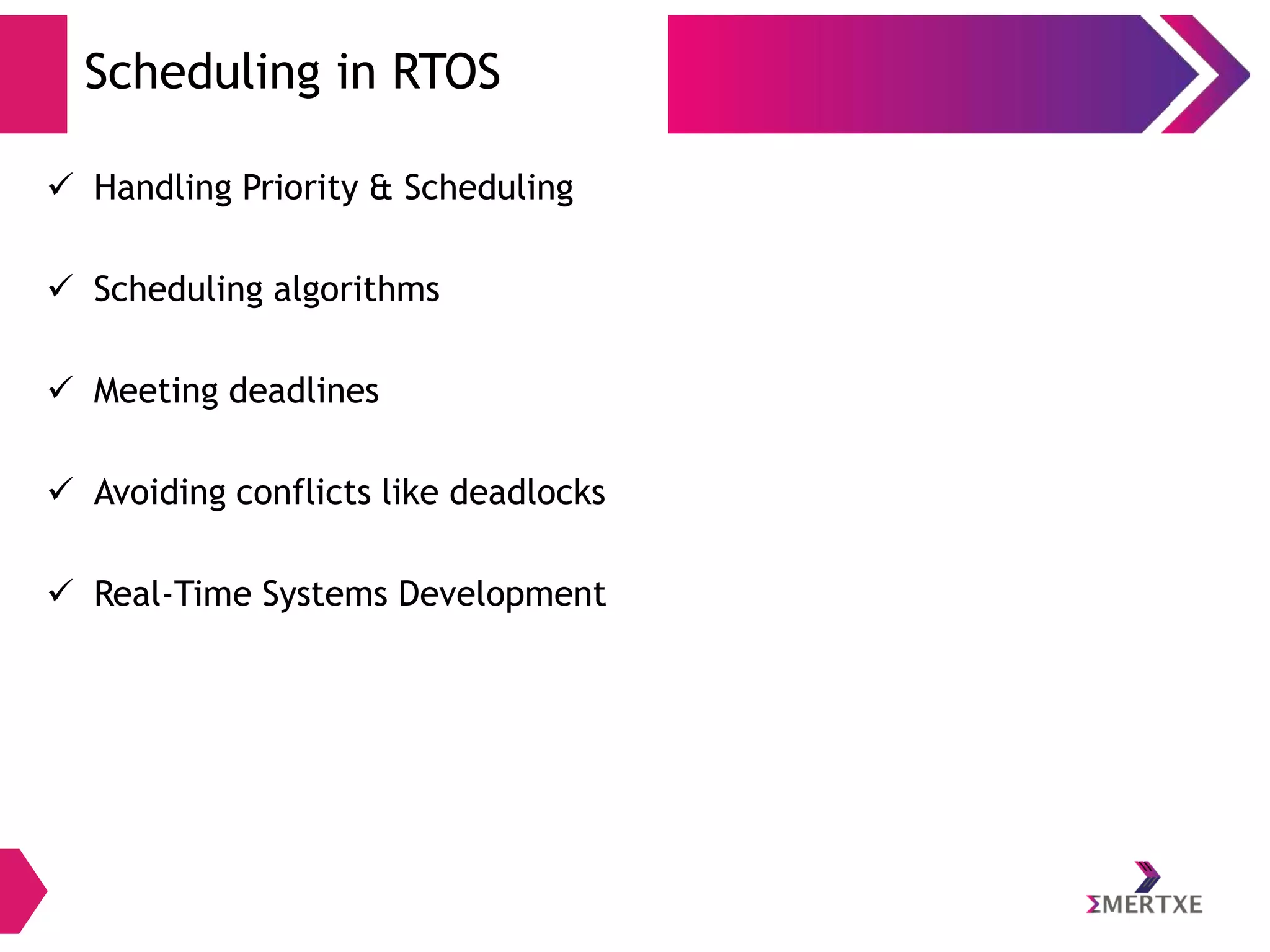 Scheduling in RTOS

✓ Handling Priority & Scheduling

✓ Scheduling algorithms

✓ Meeting deadlines

✓ Avoiding conflicts like deadlocks

✓ Real-Time Systems Development

ΣMERTXE